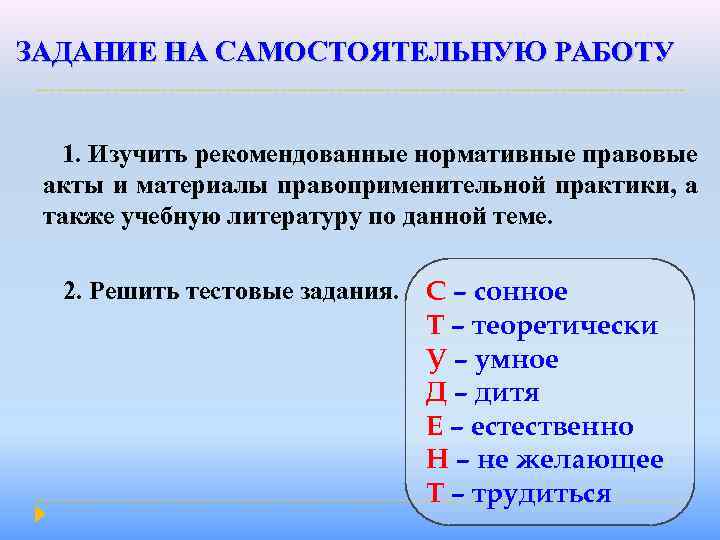 ЗАДАНИЕ НА САМОСТОЯТЕЛЬНУЮ РАБОТУ

1. Изучить рекомендованные нормативные правовые акты и материалы правоприменительной практики, а также учебную литературу по данной теме.

2. Решить тестовые задания.

С – сонное
Т – теоретически
У – умное
Д – дитя
Е – естественно
Н – не желающее
Т – трудиться